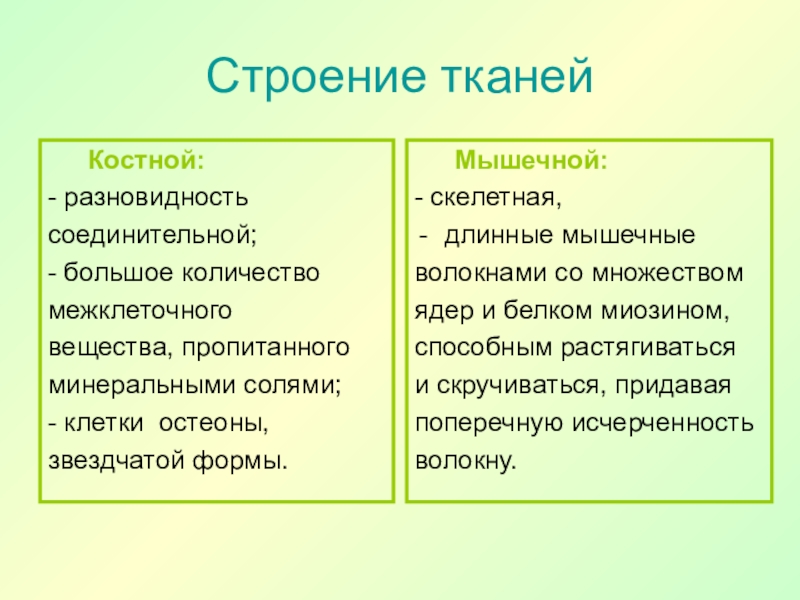 Строение тканей

Костной:
- разновидность соединительной;
- большое количество межклеточного вещества, пропитанного минеральными солями;
- клетки остеоны, звездчатой формы.

Мышечной:
- скелетная,
- длинные мышечные волокнами со множеством ядер и белком миозином, способным растягиваться и скручиваться, придавая поперечную исчерченность волокну.